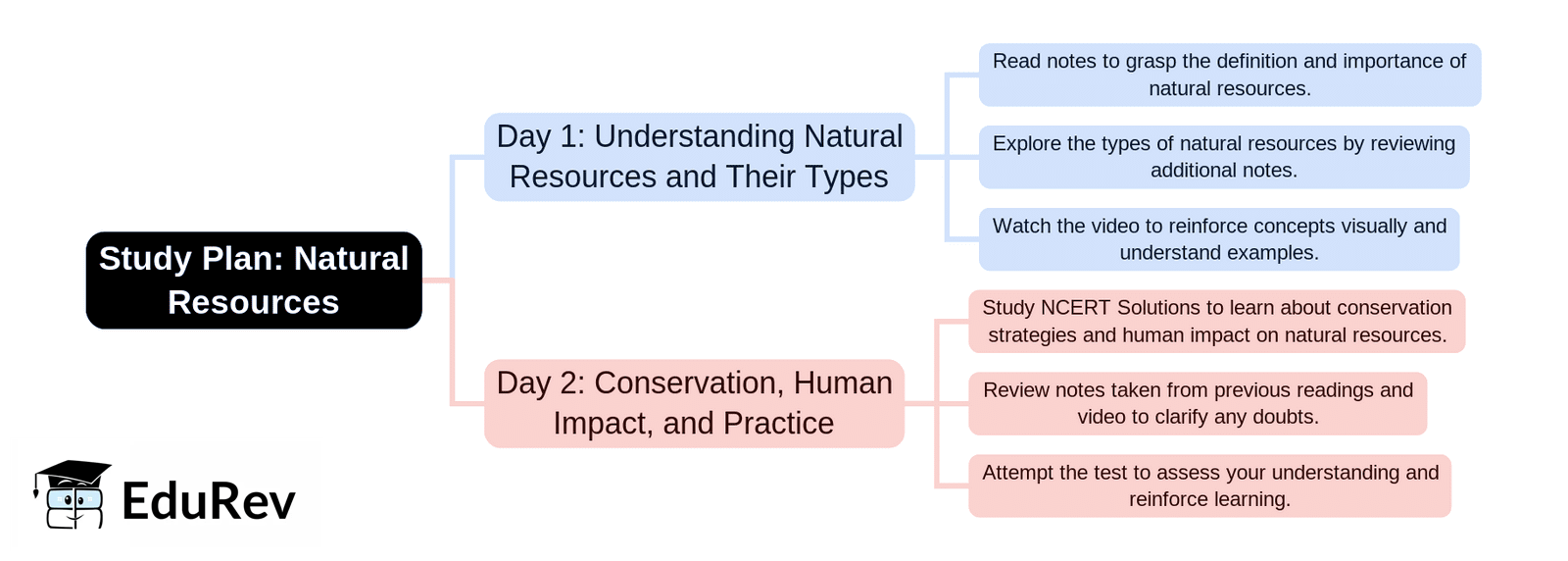 Study Plan: Natural Resources

Day 1: Understanding Natural Resources and Their Types

Read notes to grasp the definition and importance of natural resources.

Explore the types of natural resources by reviewing additional notes.

Watch the video to reinforce concepts visually and understand examples.

Day 2: Conservation, Human Impact, and Practice

Study NCERT Solutions to learn about conservation strategies and human impact on natural resources.

Review notes taken from previous readings and video to clarify any doubts.

Attempt the test to assess your understanding and reinforce learning.

EduRev